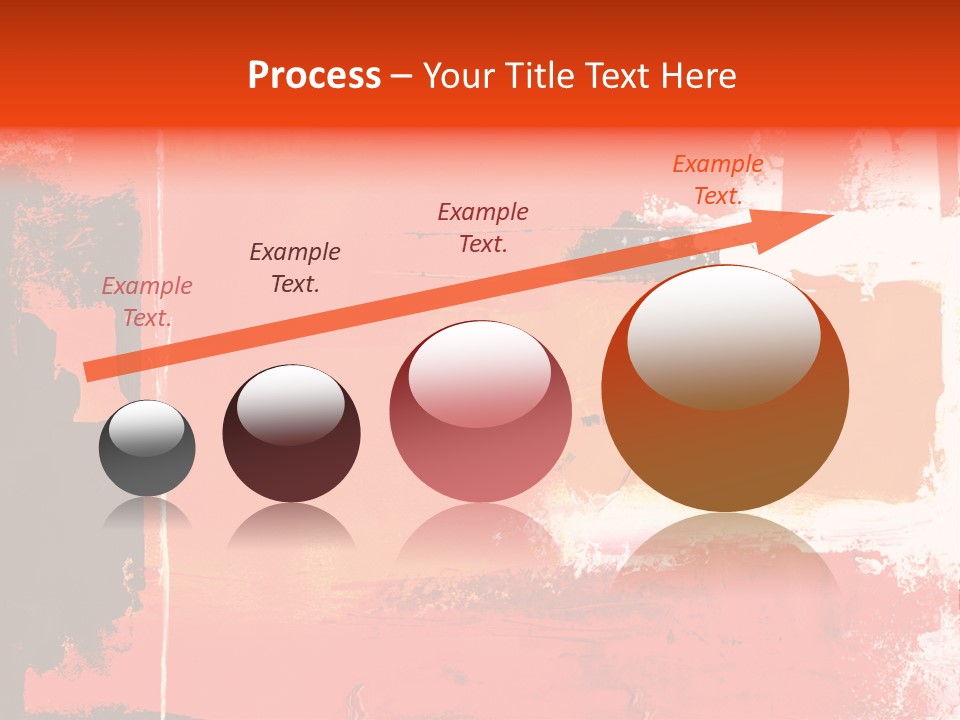 Process – Your Title Text Here

Example Text.

Example Text.

Example Text.

Example Text.